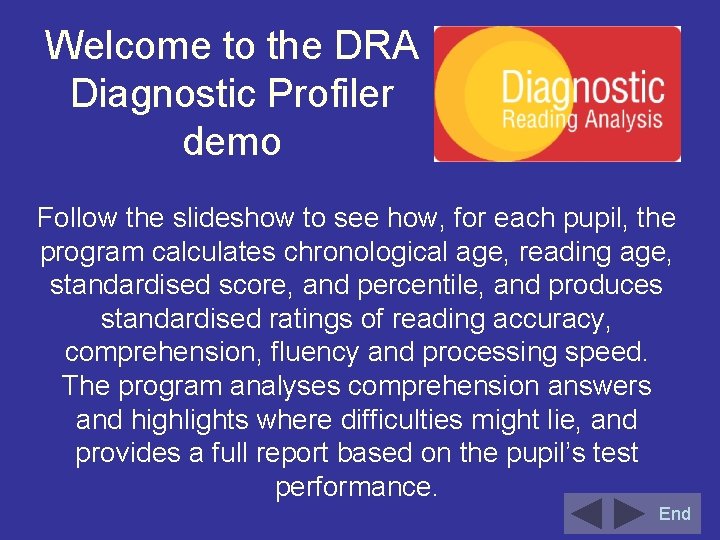 Welcome to the DRA Diagnostic Profiler demo

Diagnostic
Reading Analysis

Follow the slideshow to see how, for each pupil, the program calculates chronological age, reading age, standardised score, and percentile, and produces standardised ratings of reading accuracy, comprehension, fluency and processing speed. The program analyses comprehension answers and highlights where difficulties might lie, and provides a full report based on the pupil's test performance.

End